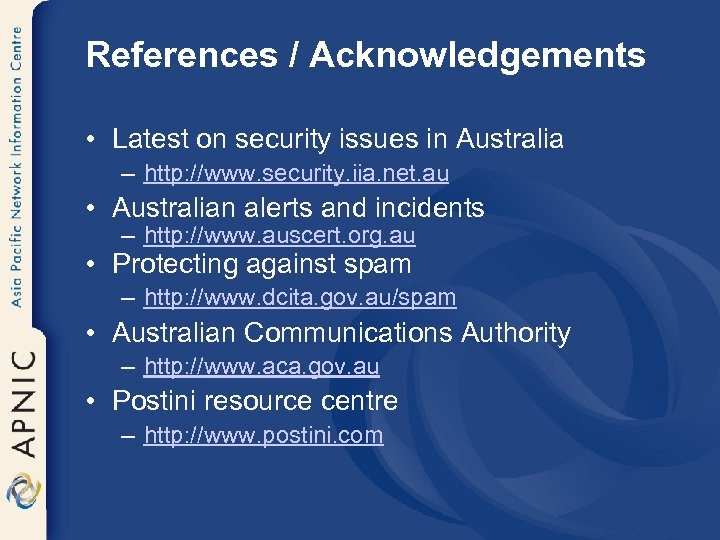 Asia Pacific Network Information Centre

APNIC

References / Acknowledgements

• Latest on security issues in Australia
– http://www.security.iia.net.au
• Australian alerts and incidents
– http://www.auscert.org.au
• Protecting against spam
– http://www.dcita.gov.au/spam
• Australian Communications Authority
– http://www.aca.gov.au
• Postini resource centre
– http://www.postini.com